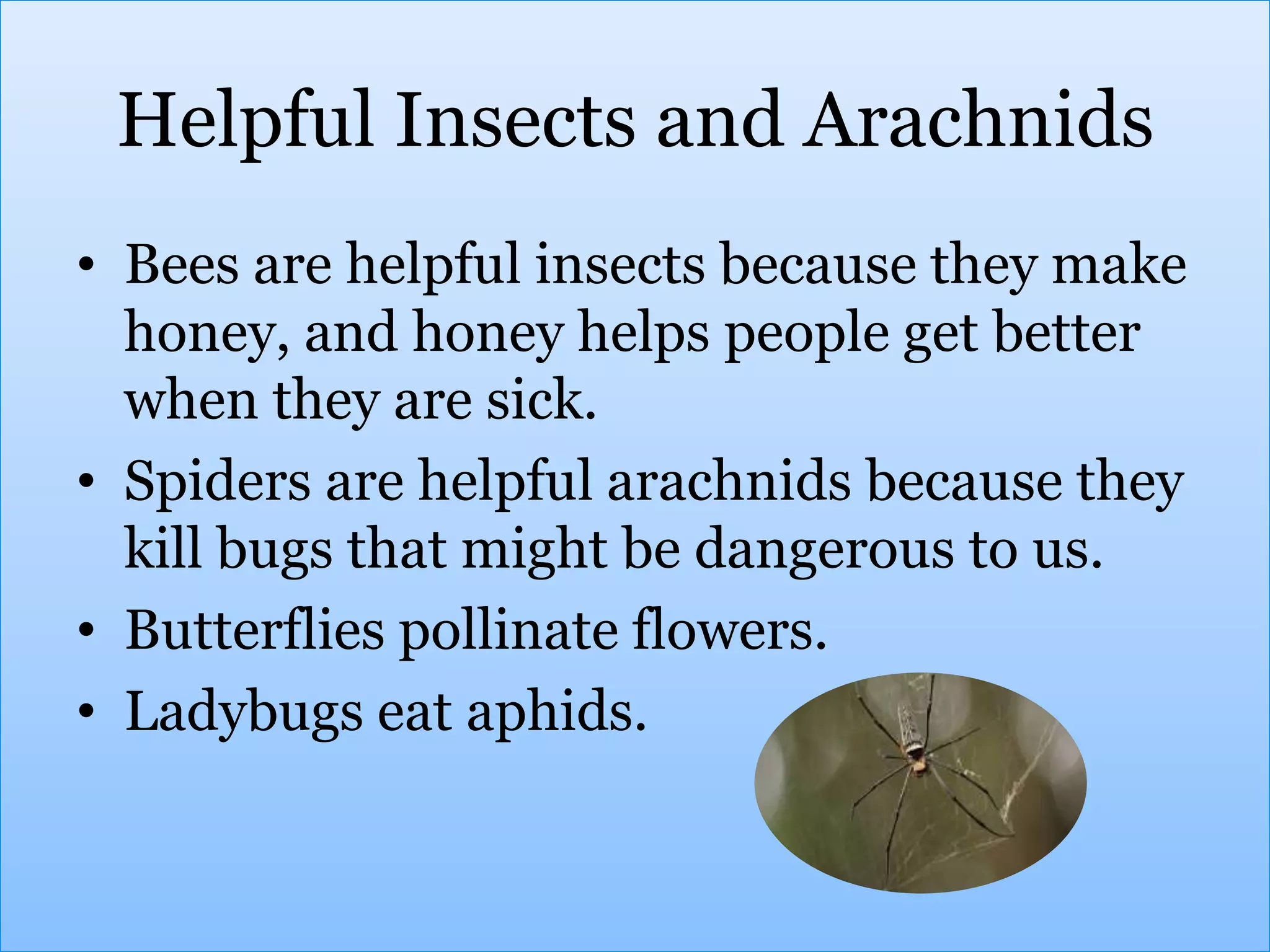 Helpful Insects and Arachnids

• Bees are helpful insects because they make honey, and honey helps people get better when they are sick.
• Spiders are helpful arachnids because they kill bugs that might be dangerous to us.
• Butterflies pollinate flowers.
• Ladybugs eat aphids.